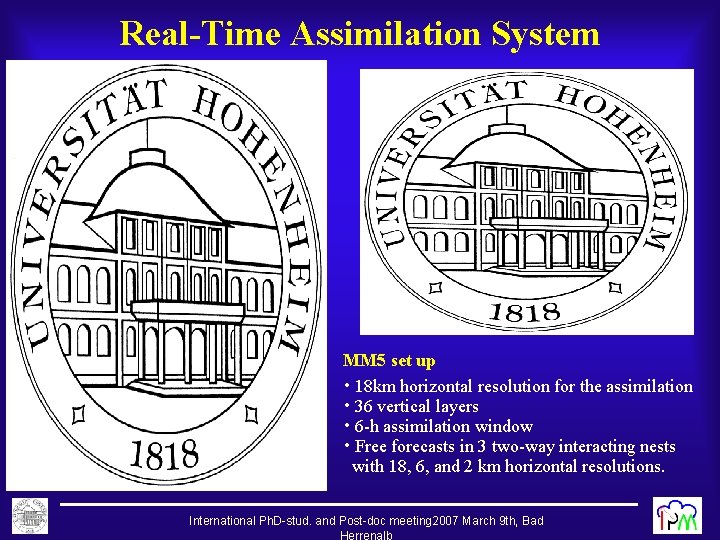 Real-Time Assimilation System

UNIVERSITÄT HOHENHEIM
1818

UNIVERSITÄT HOHENHEIM
1818

MM5 set up
• 18km horizontal resolution for the assimilation
• 36 vertical layers
• 6-h assimilation window
• Free forecasts in 3 two-way interacting nests with 18, 6, and 2 km horizontal resolutions.

International PhD-stud. and Post-doc meeting2007 March 9th, Bad Herrenalb

IPM